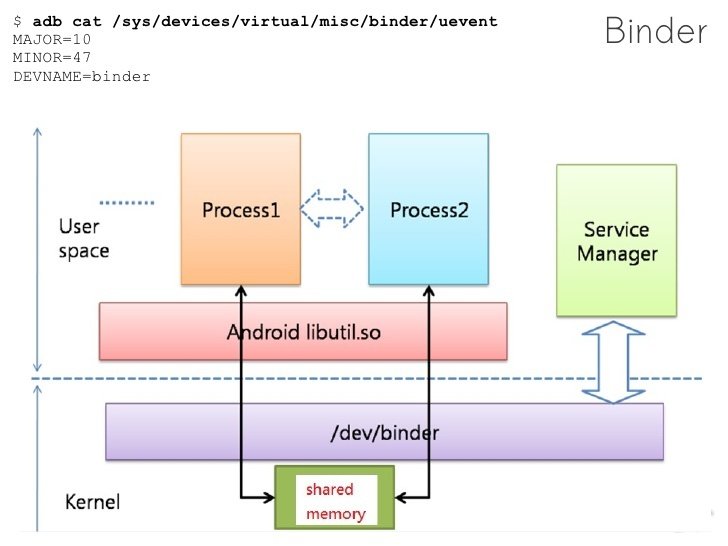 $ adb cat /sys/devices/virtual/misc/binder/uevent
MAJOR=10
MINOR=47
DEVNAME=binder

Binder

User space

Process1

Process2

Service Manager

Android libutil.so

/dev/binder

Kernel

shared memory